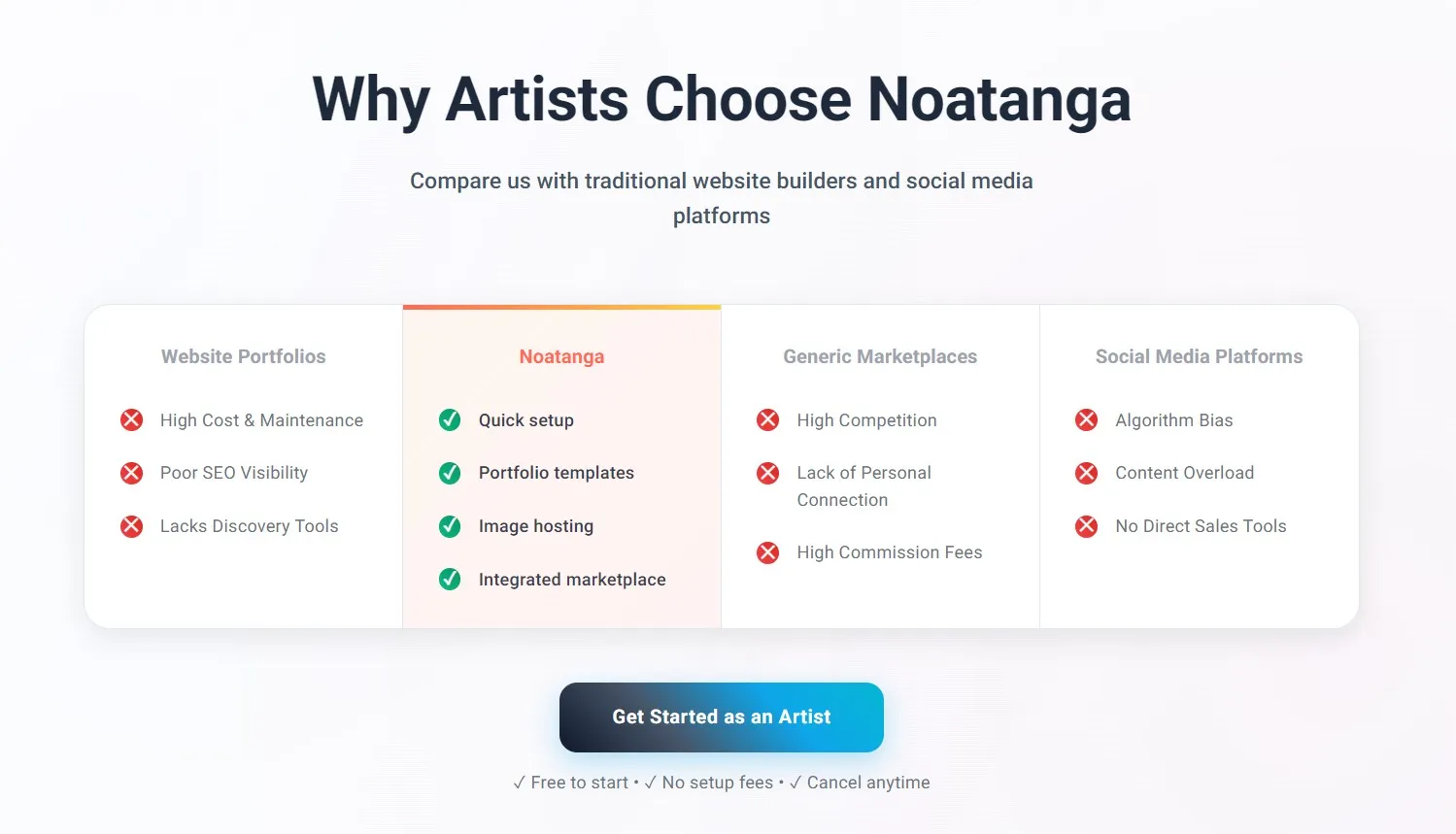 Why Artists Choose Noatanga

Compare us with traditional website builders and social media platforms

Website Portfolios

High Cost & Maintenance

Poor SEO Visibility

Lacks Discovery Tools

Noatanga

Quick setup

Portfolio templates

Image hosting

Integrated marketplace

Generic Marketplaces

High Competition

Lack of Personal Connection

High Commission Fees

Social Media Platforms

Algorithm Bias

Content Overload

No Direct Sales Tools

Get Started as an Artist

✓ Free to start • ✓ No setup fees • ✓ Cancel anytime